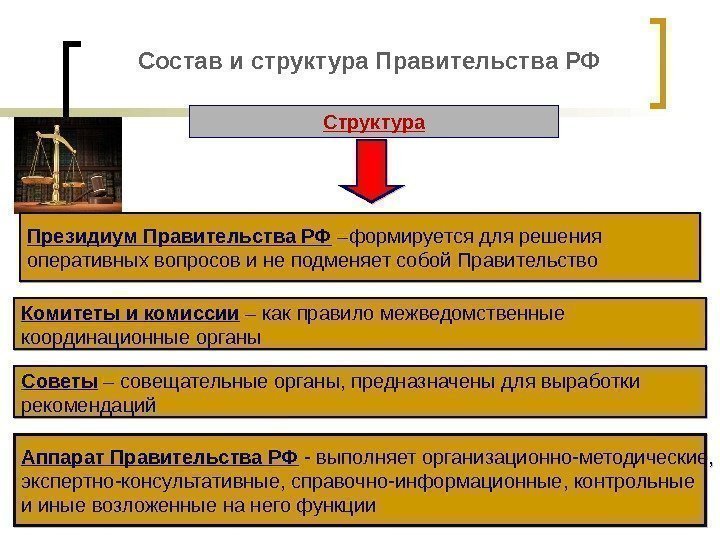 Состав и структура Правительства РФ

Структура

Президиум Правительства РФ –формируется для решения оперативных вопросов и не подменяет собой Правительство

Комитеты и комиссии – как правило межведомственные координационные органы

Советы – совещательные органы, предназначены для выработки рекомендаций

Аппарат Правительства РФ - выполняет организационно-методические, экспертно-консультативные, справочно-информационные, контрольные и иные возложенные на него функции